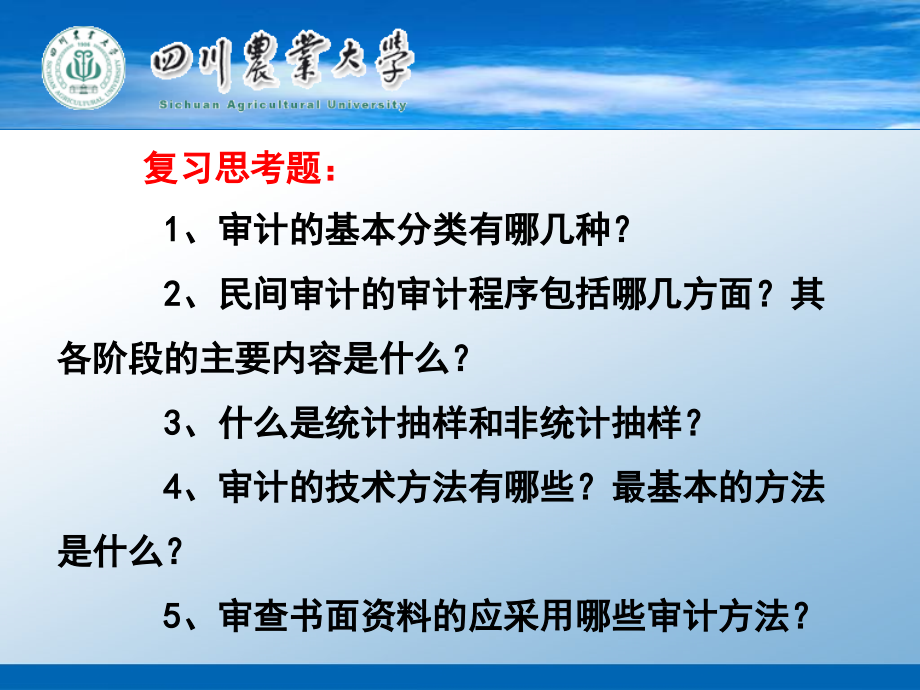 四川農業大學
Sichuan Agricultural University

复习思考题：

1、审计的基本分类有哪几种？

2、民间审计的审计程序包括哪几方面？其各阶段的主要内容是什么？

3、什么是统计抽样和非统计抽样？

4、审计的技术方法有哪些？最基本的方法是什么？

5、审查书面资料的应采用哪些审计方法？